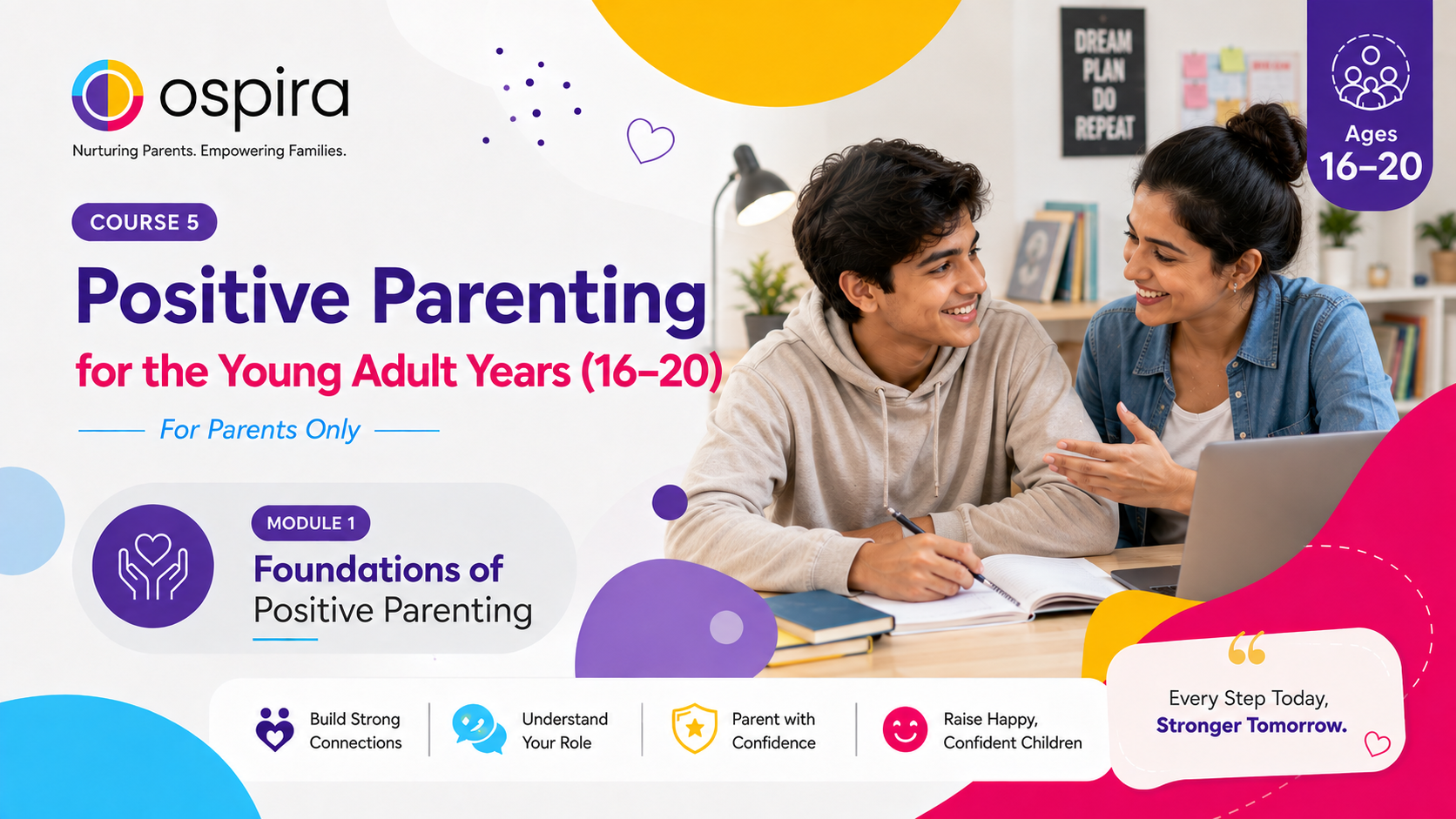 ospira
Nurturing Parents. Empowering Families.

DREAM
PLAN
DO
REPEAT

Ages
16–20

COURSE 5

Positive Parenting
for the Young Adult Years (16–20)

For Parents Only

MODULE 1
Foundations of Positive Parenting

Build Strong Connections

Understand Your Role

Parent with Confidence

Raise Happy, Confident Children

Every Step Today, Stronger Tomorrow.